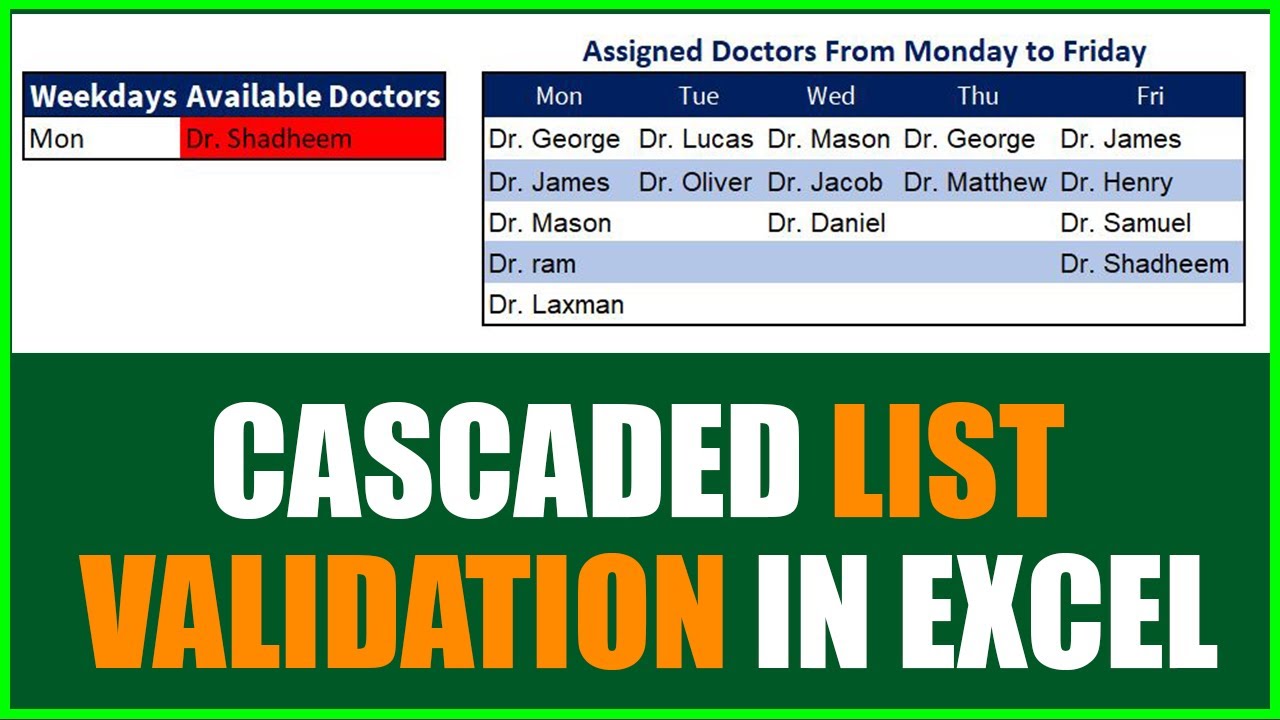 | Weekdays | Available Doctors |
|---|---|
| Mon | Dr. Shadheem |

Assigned Doctors From Monday to Friday

| Mon | Tue | Wed | Thu | Fri |
|---|---|---|---|---|
| Dr. George | Dr. Lucas | Dr. Mason | Dr. George | Dr. James |
| Dr. James | Dr. Oliver | Dr. Jacob | Dr. Matthew | Dr. Henry |
| Dr. Mason | | Dr. Daniel | | Dr. Samuel |
| Dr. ram | | | | Dr. Shadheem |
| Dr. Laxman | | | | |

CASCADED LIST VALIDATION IN EXCEL